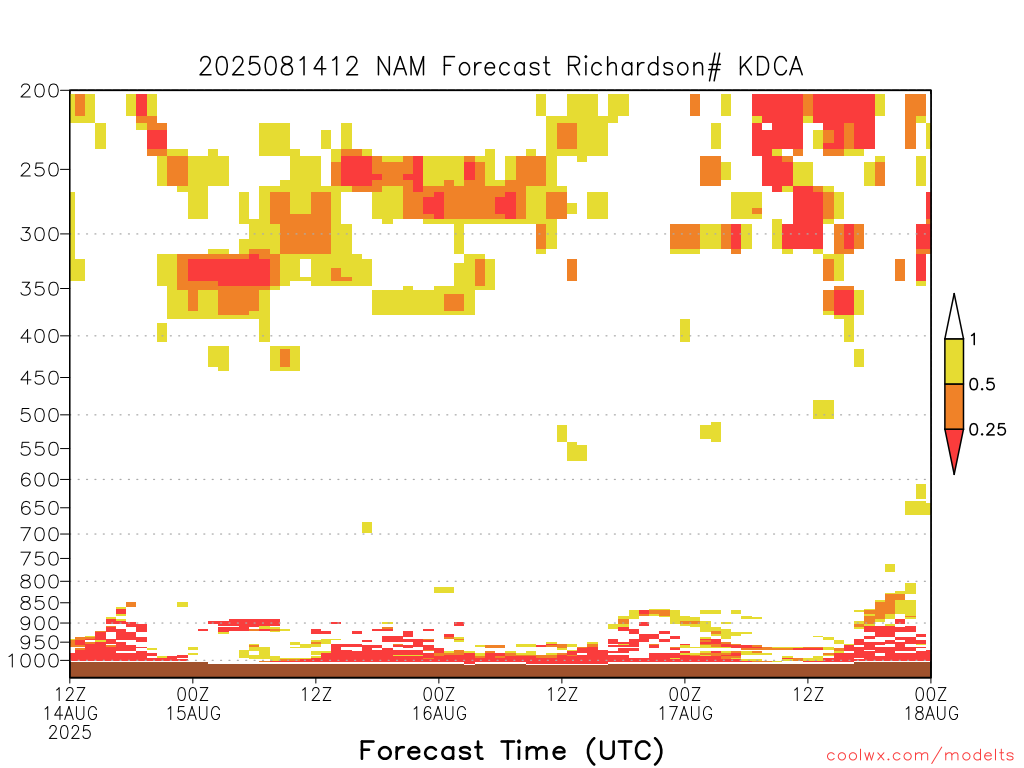 2025081412 NAM Forecast Richardson# KDCA

200
250
300
350
400
450
500
550
600
650
700
750
800
850
900
950
1000

1
0.5
0.25

12Z 14AUG 2025
00Z 15AUG
12Z
00Z 16AUG
12Z
00Z 17AUG
12Z
00Z 18AUG

Forecast Time (UTC)

coolwx.com/modelts